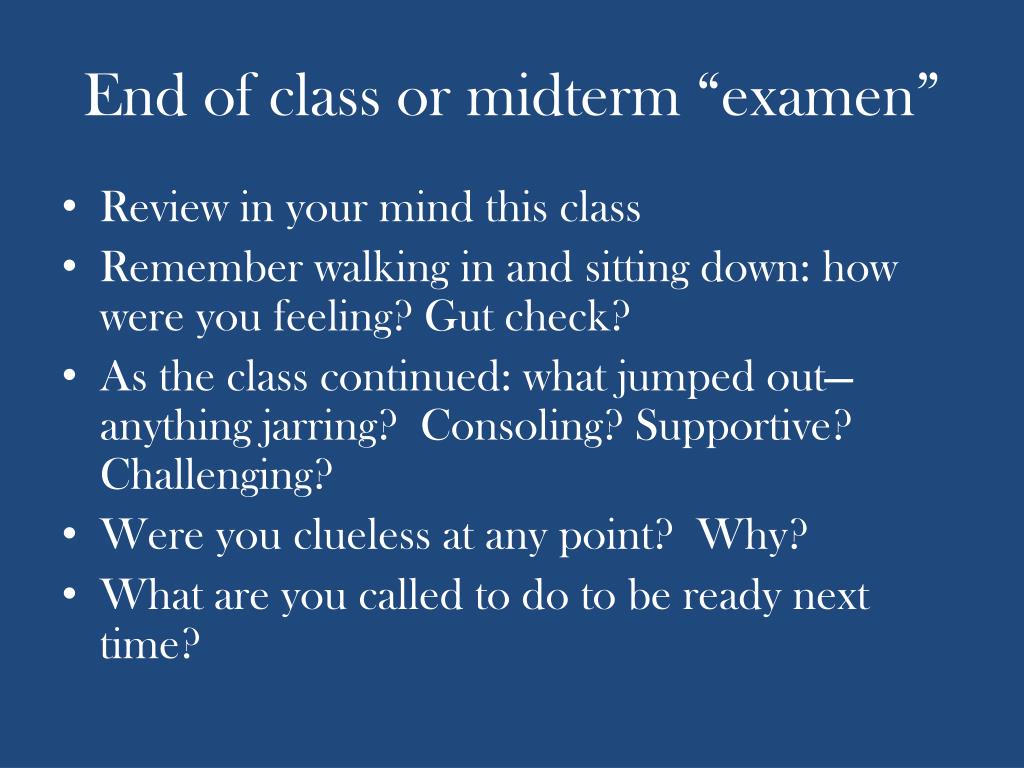 End of class or midterm “examen”

• Review in your mind this class
• Remember walking in and sitting down: how were you feeling? Gut check?
• As the class continued: what jumped out—anything jarring? Consoling? Supportive? Challenging?
• Were you clueless at any point? Why?
• What are you called to do to be ready next time?